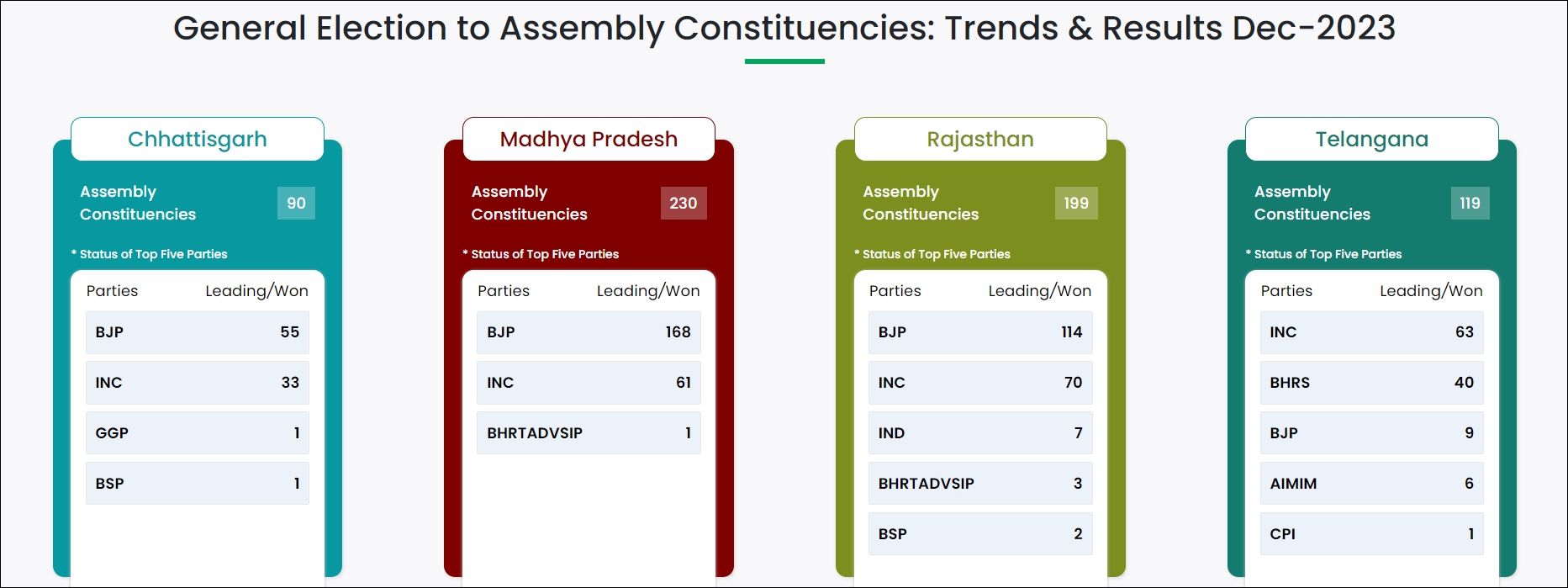 General Election to Assembly Constituencies: Trends & Results Dec-2023

Chhattisgarh

Assembly Constituencies 90

* Status of Top Five Parties

| Parties | Leading/Won |
|---|---|
| BJP | 55 |
| INC | 33 |
| GGP | 1 |
| BSP | 1 |

Madhya Pradesh

Assembly Constituencies 230

* Status of Top Five Parties

| Parties | Leading/Won |
|---|---|
| BJP | 168 |
| INC | 61 |
| BHRTADVSIP | 1 |

Rajasthan

Assembly Constituencies 199

* Status of Top Five Parties

| Parties | Leading/Won |
|---|---|
| BJP | 114 |
| INC | 70 |
| IND | 7 |
| BHRTADVSIP | 3 |
| BSP | 2 |

Telangana

Assembly Constituencies 119

* Status of Top Five Parties

| Parties | Leading/Won |
|---|---|
| INC | 63 |
| BHRS | 40 |
| BJP | 9 |
| AIMIM | 6 |
| CPI | 1 |